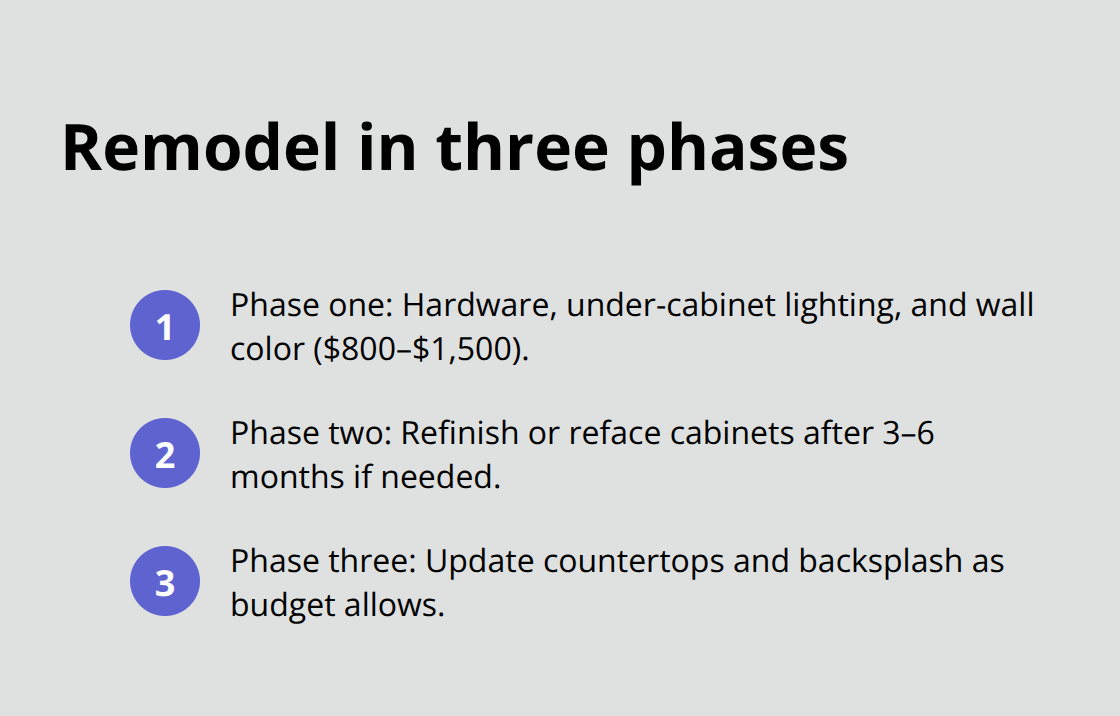 Remodel in three phases

1 Phase one: Hardware, under-cabinet lighting, and wall color (\$800–\$1,500).

2 Phase two: Refinish or reface cabinets after 3–6 months if needed.

3 Phase three: Update countertops and backsplash as budget allows.